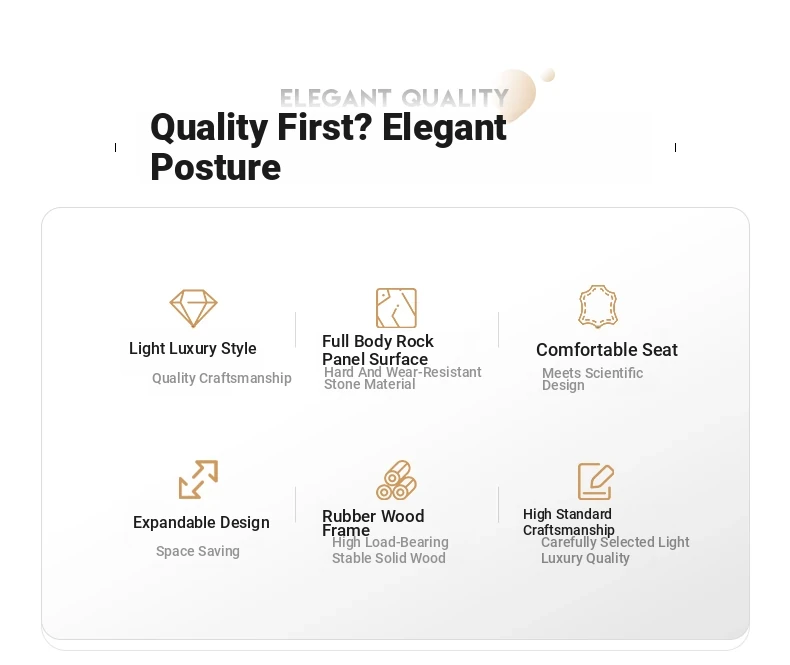 ELEGANT QUALITY

Quality First? Elegant Posture

Light Luxury Style

Quality Craftsmanship

Full Body Rock Panel Surface

Hard And Wear-Resistant Stone Material

Comfortable Seat

Meets Scientific Design

Expandable Design

Space Saving

Rubber Wood Frame

High Load-Bearing Stable Solid Wood

High Standard Craftsmanship

Carefully Selected Light Luxury Quality